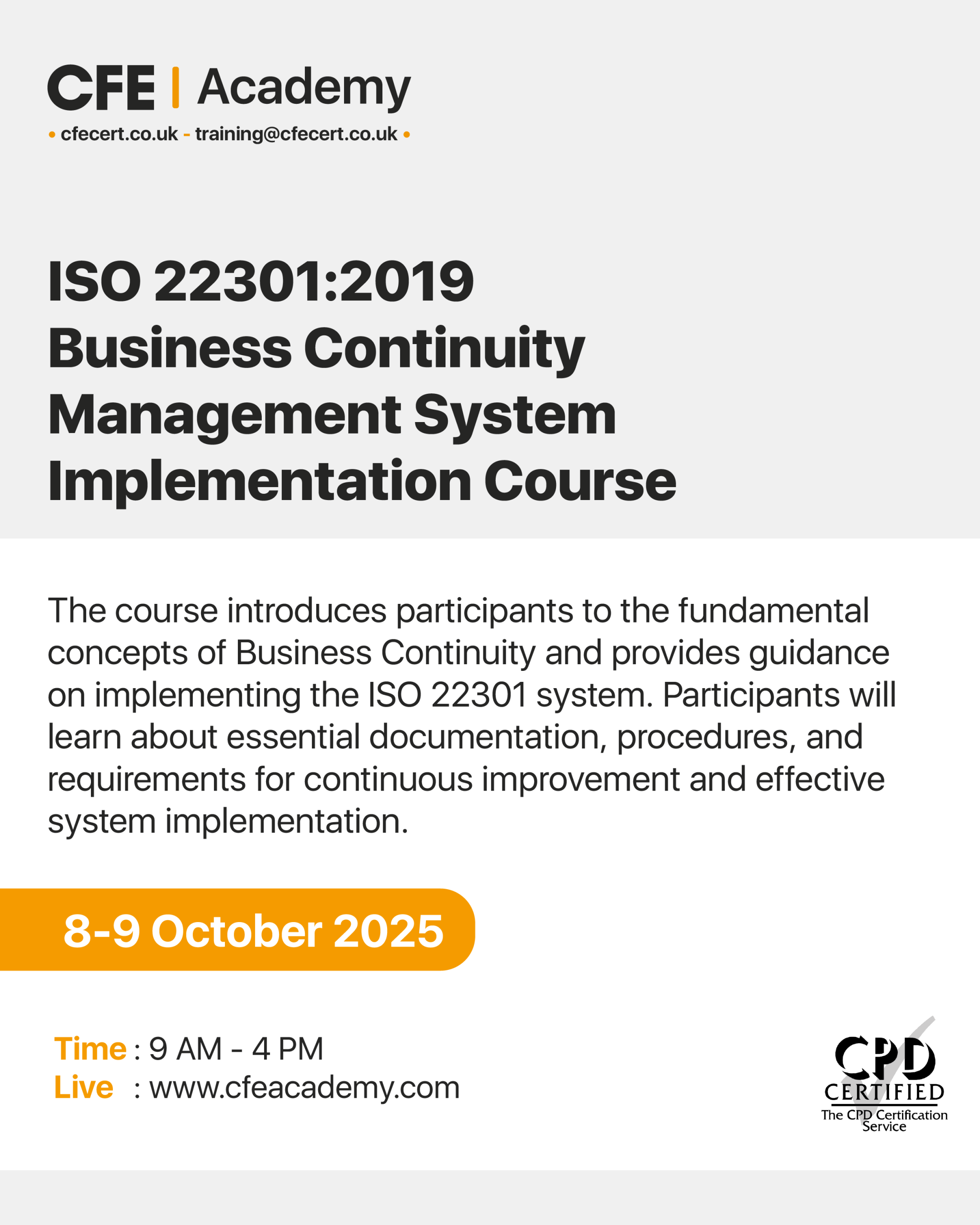 CFE | Academy
• cfecert.co.uk - training@cfecert.co.uk •

ISO 22301:2019 Business Continuity Management System Implementation Course

The course introduces participants to the fundamental concepts of Business Continuity and provides guidance on implementing the ISO 22301 system. Participants will learn about essential documentation, procedures, and requirements for continuous improvement and effective system implementation.

8-9 October 2025

Time : 9 AM - 4 PM
Live : www.cfeacademy.com

CPD CERTIFIED
The CPD Certification Service